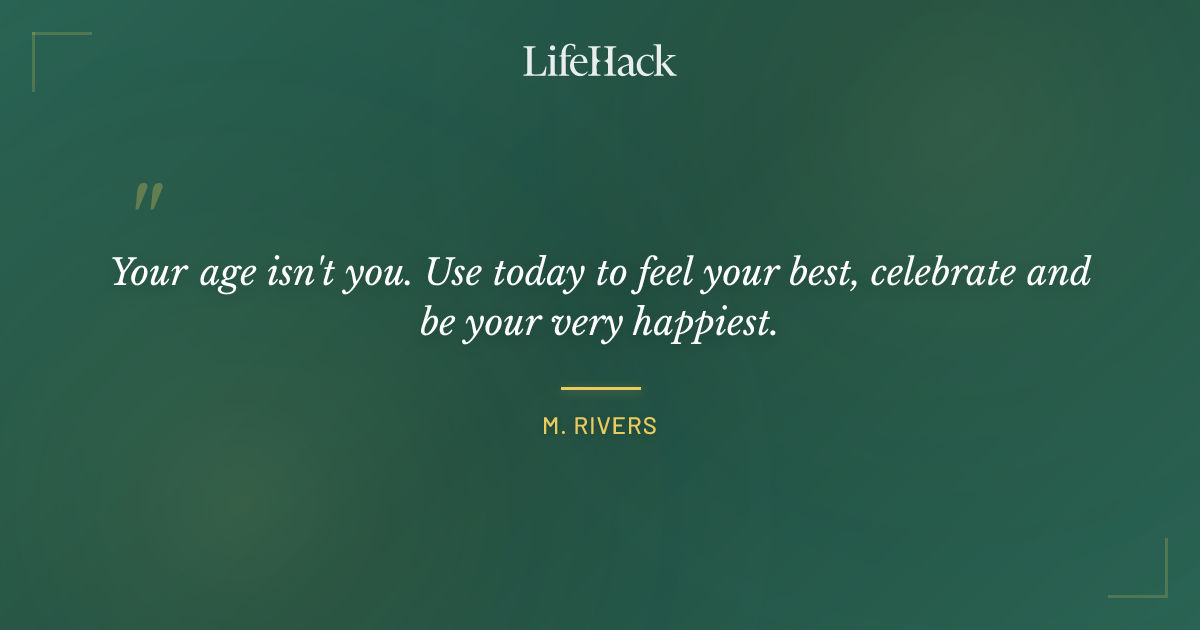 LifeHack

"

Your age isn't you. Use today to feel your best, celebrate and be your very happiest.

M. RIVERS